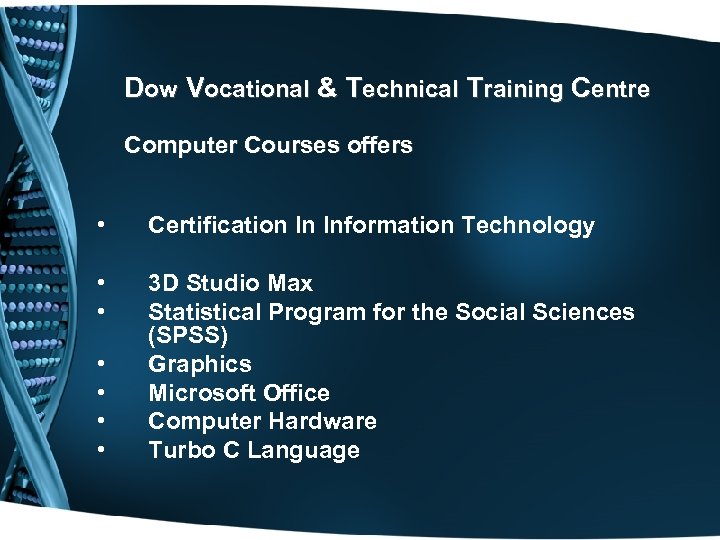 Dow Vocational & Technical Training Centre

Computer Courses offers

• Certification In Information Technology

• 3D Studio Max
• Statistical Program for the Social Sciences (SPSS)
• Graphics
• Microsoft Office
• Computer Hardware
• Turbo C Language